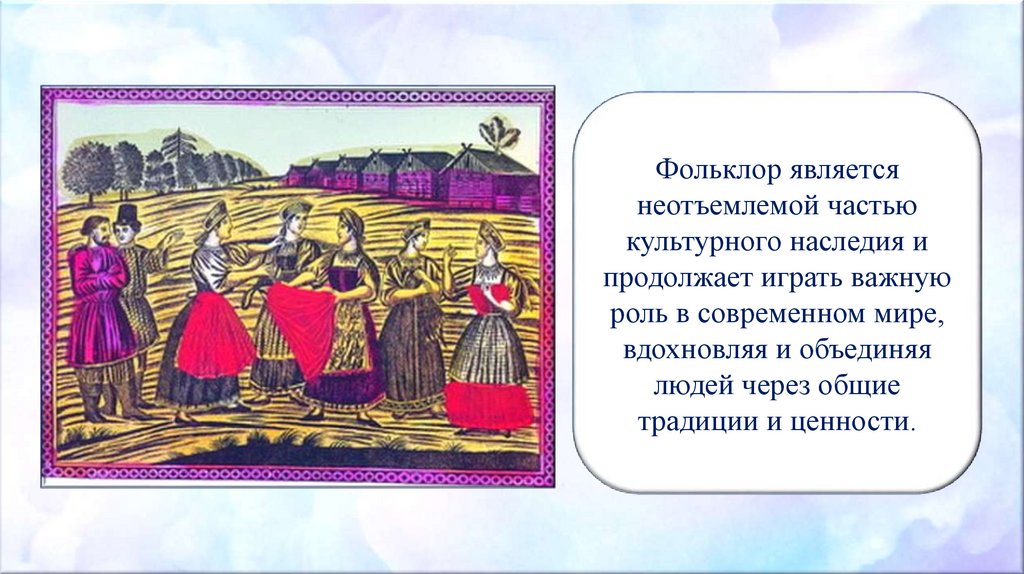 Фольклор является неотъемлемой частью культурного наследия и продолжает играть важную роль в современном мире, вдохновляя и объединяя людей через общие традиции и ценности.